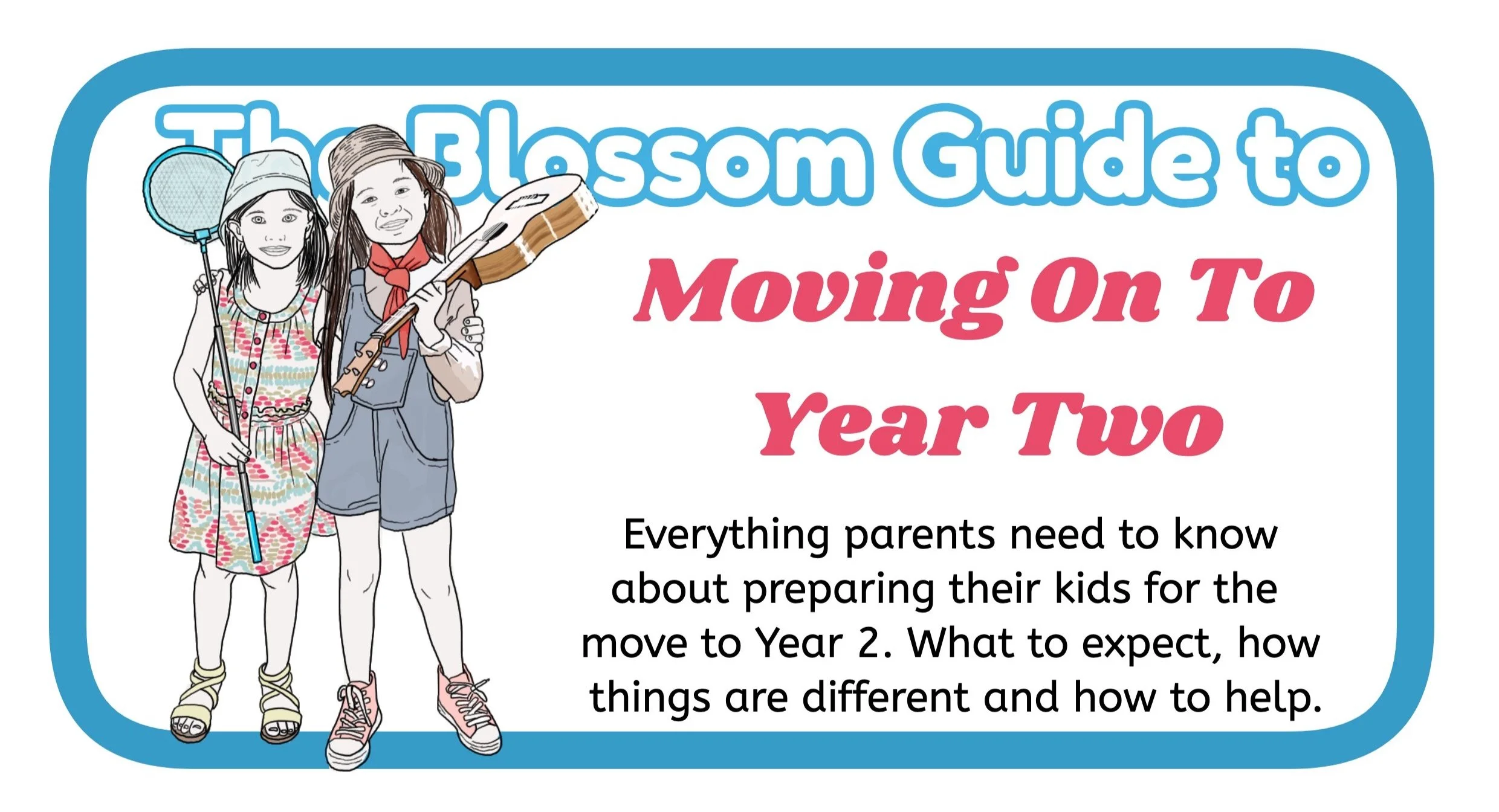 The Blossom Guide to

Moving On To Year Two

Everything parents need to know about preparing their kids for the move to Year 2. What to expect, how things are different and how to help.